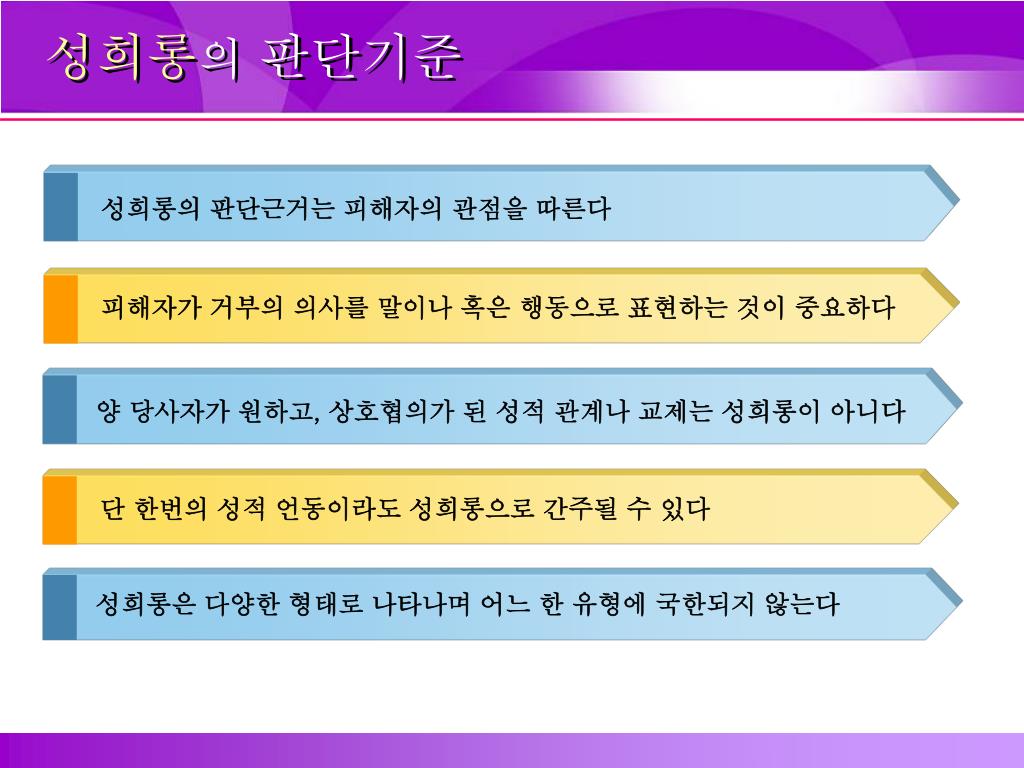 성희롱의 판단기준

성희롱의 판단근거는 피해자의 관점을 따른다

피해자가 거부의 의사를 말이나 혹은 행동으로 표현하는 것이 중요하다

양 당사자가 원하고, 상호협의가 된 성적 관계나 교제는 성희롱이 아니다

단 한번의 성적 언동이라도 성희롱으로 간주될 수 있다

성희롱은 다양한 형태로 나타나며 어느 한 유형에 국한되지 않는다